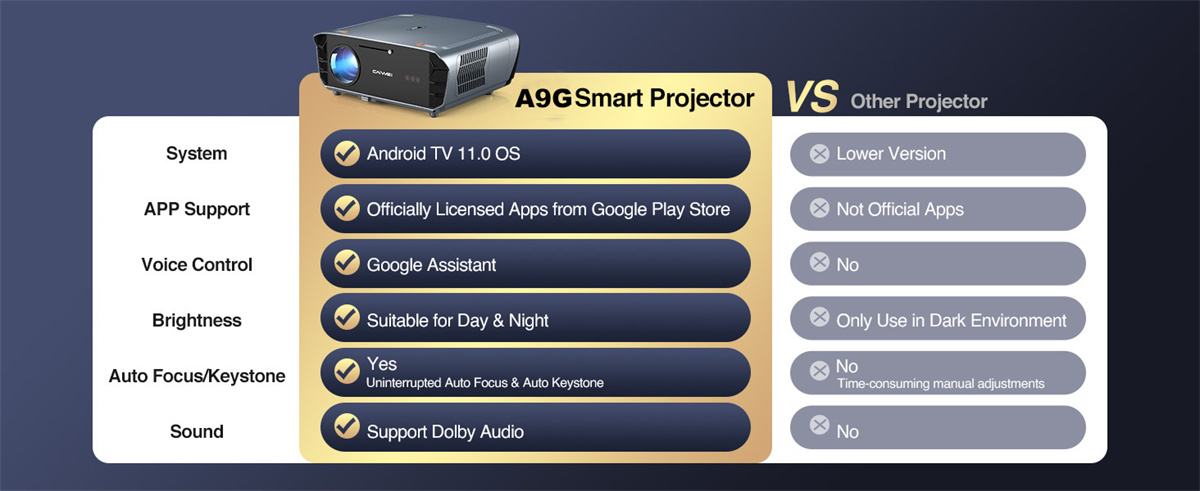 CAIWEI

|  | A9G Smart Projector | VS Other Projector |
|---|---|---|
| System | Android TV 11.0 OS | Lower Version |
| APP Support | Officially Licensed Apps from Google Play Store | Not Official Apps |
| Voice Control | Google Assistant | No |
| Brightness | Suitable for Day & Night | Only Use in Dark Environment |
| Auto Focus/Keystone | Yes Uninterrupted Auto Focus & Auto Keystone | No Time-consuming manual adjustments |
| Sound | Support Dolby Audio | No |